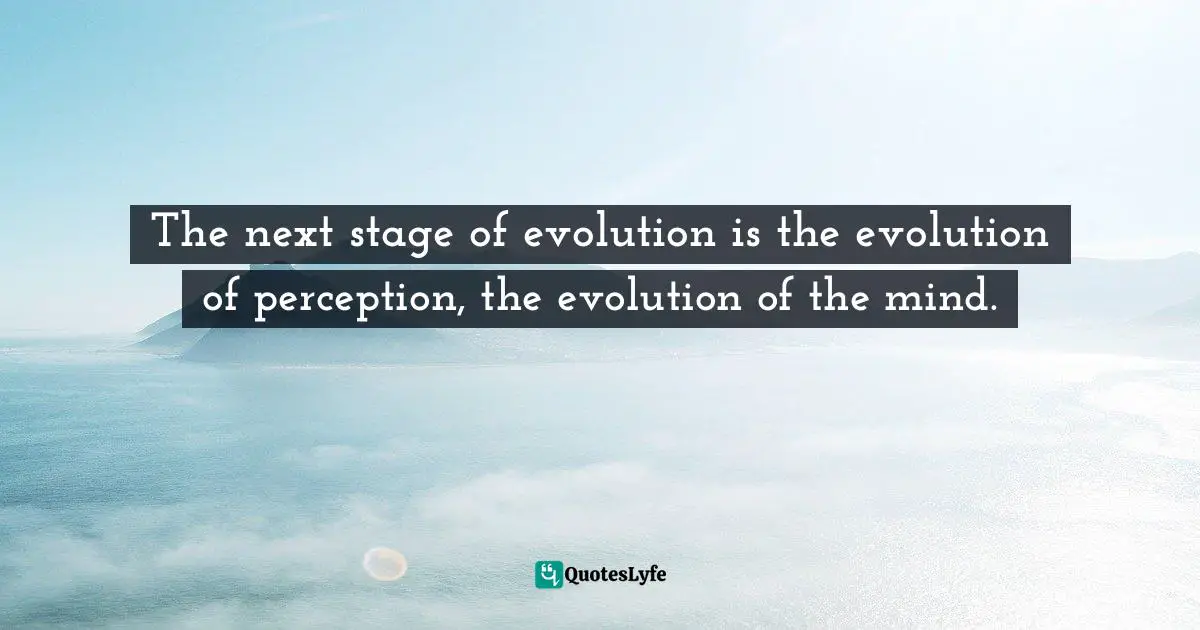 The next stage of evolution is the evolution of perception, the evolution of the mind.

QuotesLyfe